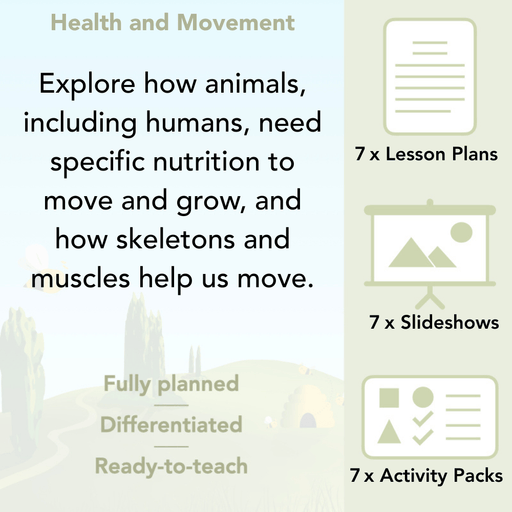 Health and Movement

Explore how animals, including humans, need specific nutrition to move and grow, and how skeletons and muscles help us move.

Fully planned

Differentiated

Ready-to-teach

7 x Lesson Plans

7 x Slideshows

7 x Activity Packs